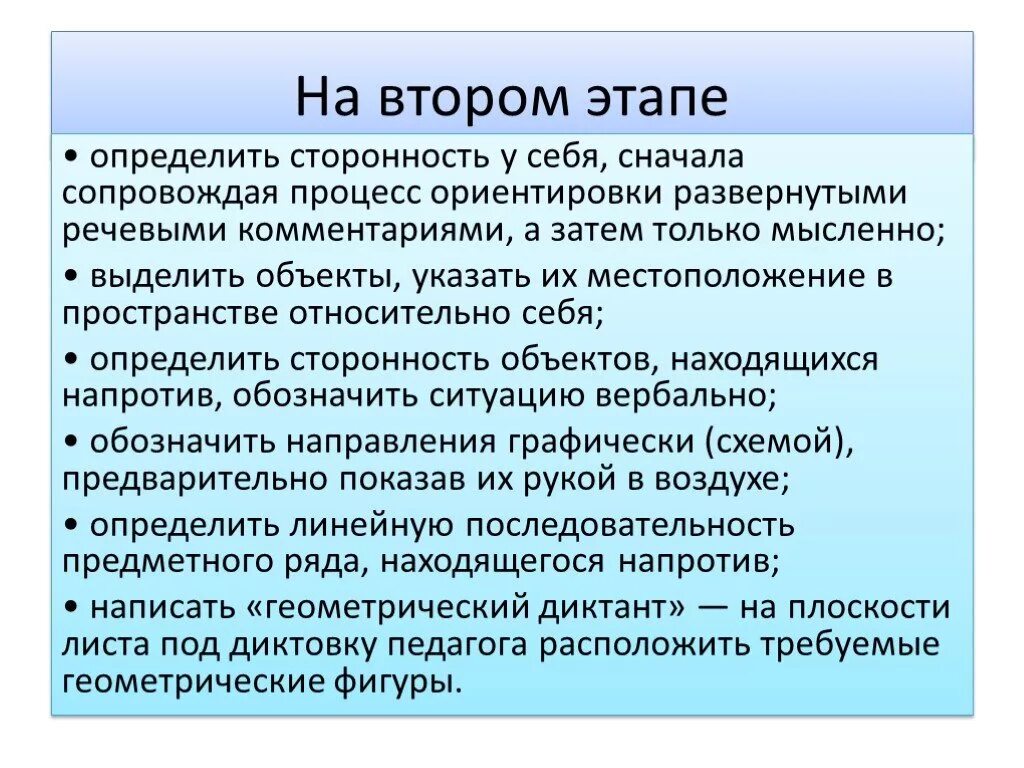 На втором этапе

• определить сторонность у себя, сначала сопровождая процесс ориентировки развернутыми речевыми комментариями, а затем только мысленно;

• выделить объекты, указать их местоположение в пространстве относительно себя;

• определить сторонность объектов, находящихся напротив, обозначить ситуацию вербально;

• обозначить направления графически (схемой), предварительно показав их рукой в воздухе;

• определить линейную последовательность предметного ряда, находящегося напротив;

• написать «геометрический диктант» — на плоскости листа под диктовку педагога расположить требуемые геометрические фигуры.